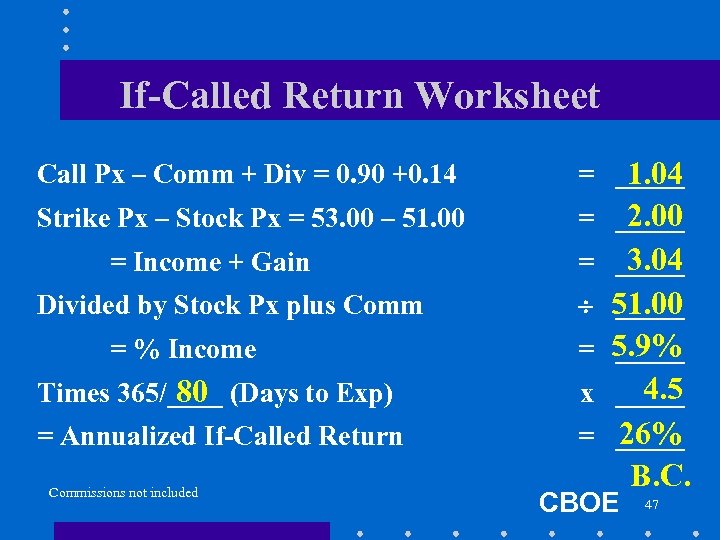 If-Called Return Worksheet

Call Px – Comm + Div = 0.90 +0.14 = 1.04

Strike Px – Stock Px = 53.00 – 51.00 = 2.00

= Income + Gain = 3.04

Divided by Stock Px plus Comm ÷ 51.00

= % Income = 5.9%

Times 365/ 80 (Days to Exp) x 4.5

= Annualized If-Called Return = 26%

B.C.

Commissions not included

CBOE 47